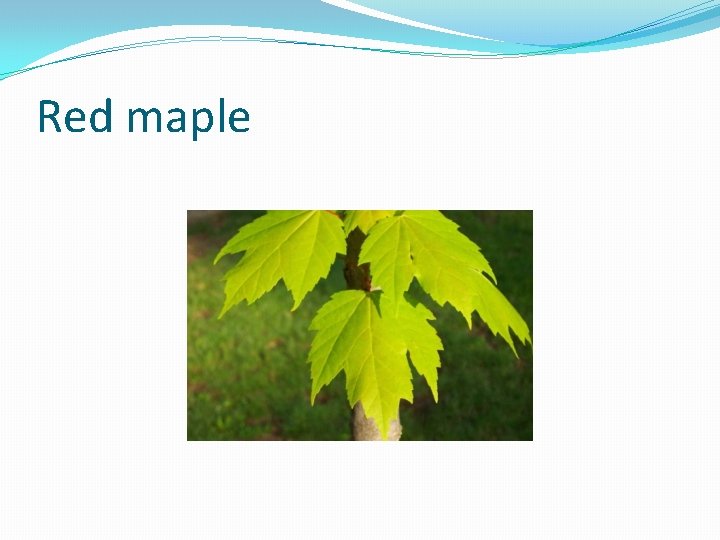 Red maple